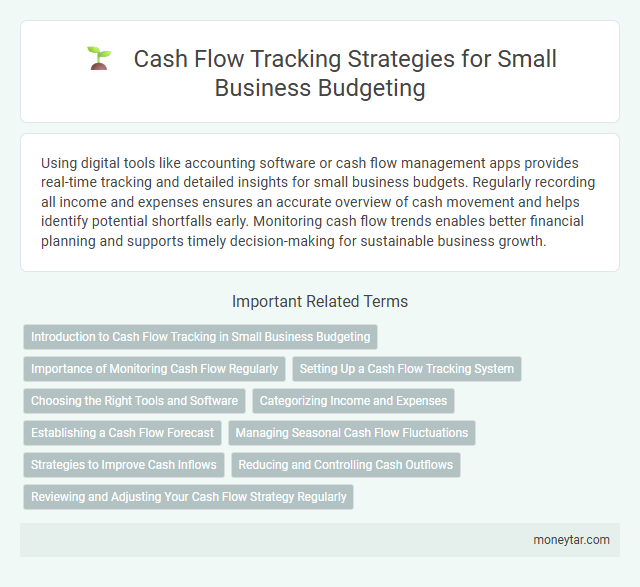 Cash Flow Tracking Strategies for Small Business Budgeting

Using digital tools like accounting software or cash flow management apps provides real-time tracking and detailed insights for small business budgets. Regularly recording all income and expenses ensures an accurate overview of cash movement and helps identify potential shortfalls early. Monitoring cash flow trends enables better financial planning and supports timely decision-making for sustainable business growth.

Important Related Terms

Introduction to Cash Flow Tracking in Small Business Budgeting

Importance of Monitoring Cash Flow Regularly

Setting Up a Cash Flow Tracking System

Choosing the Right Tools and Software

Categorizing Income and Expenses

Establishing a Cash Flow Forecast

Managing Seasonal Cash Flow Fluctuations

Strategies to Improve Cash Inflows

Reducing and Controlling Cash Outflows

Reviewing and Adjusting Your Cash Flow Strategy Regularly

moneytar.com